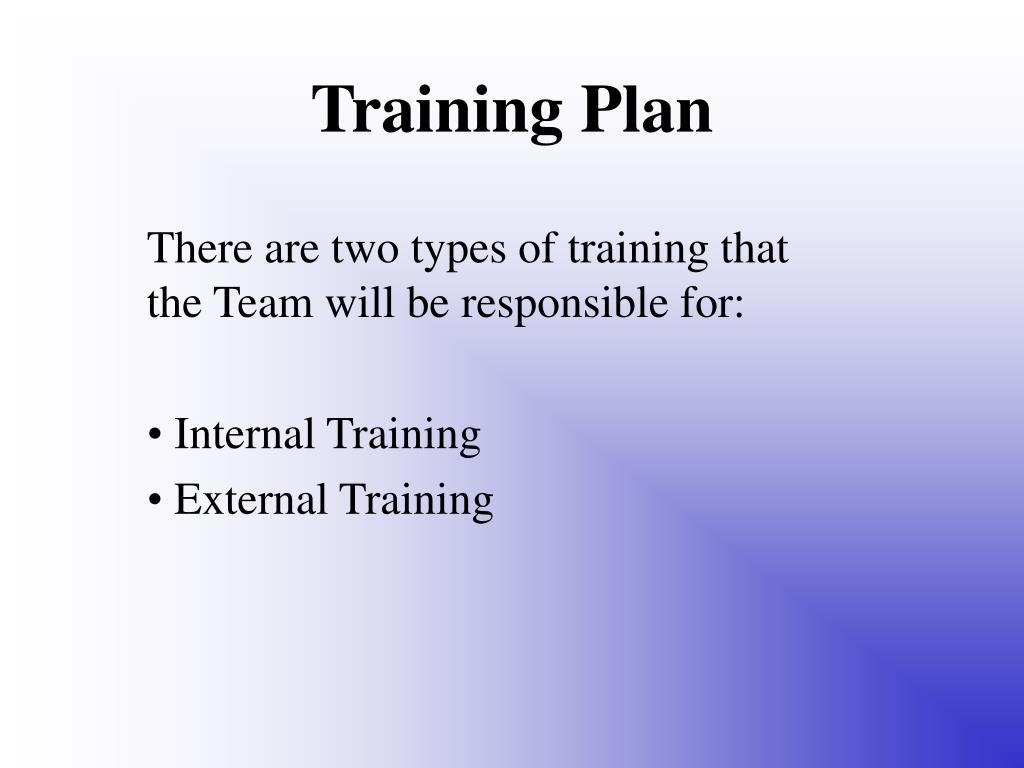 Training Plan

There are two types of training that the Team will be responsible for:

• Internal Training
• External Training